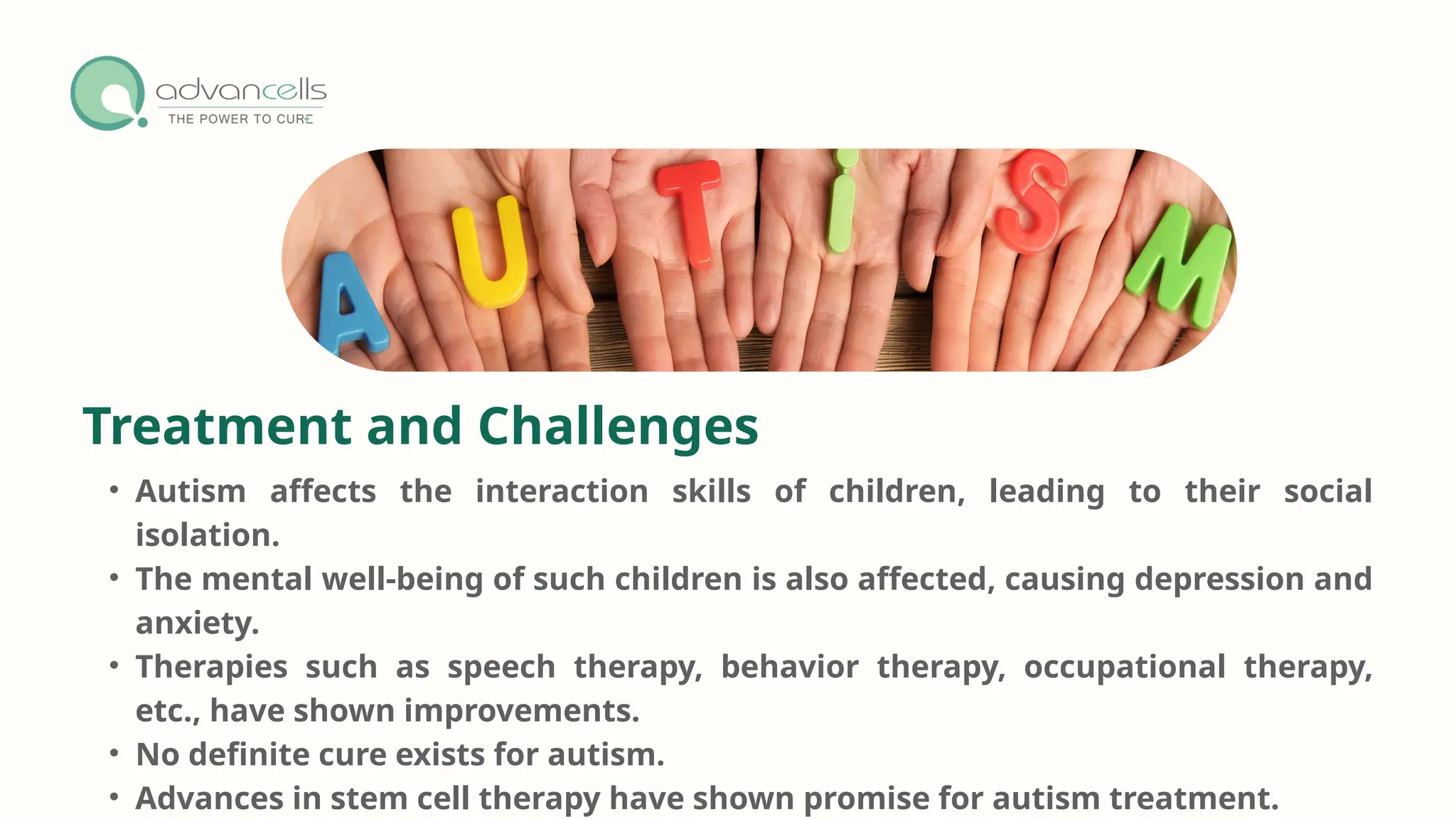 advancells
THE POWER TO CURE

AUTISM

Treatment and Challenges

• Autism affects the interaction skills of children, leading to their social isolation.
• The mental well-being of such children is also affected, causing depression and anxiety.
• Therapies such as speech therapy, behavior therapy, occupational therapy, etc., have shown improvements.
• No definite cure exists for autism.
• Advances in stem cell therapy have shown promise for autism treatment.